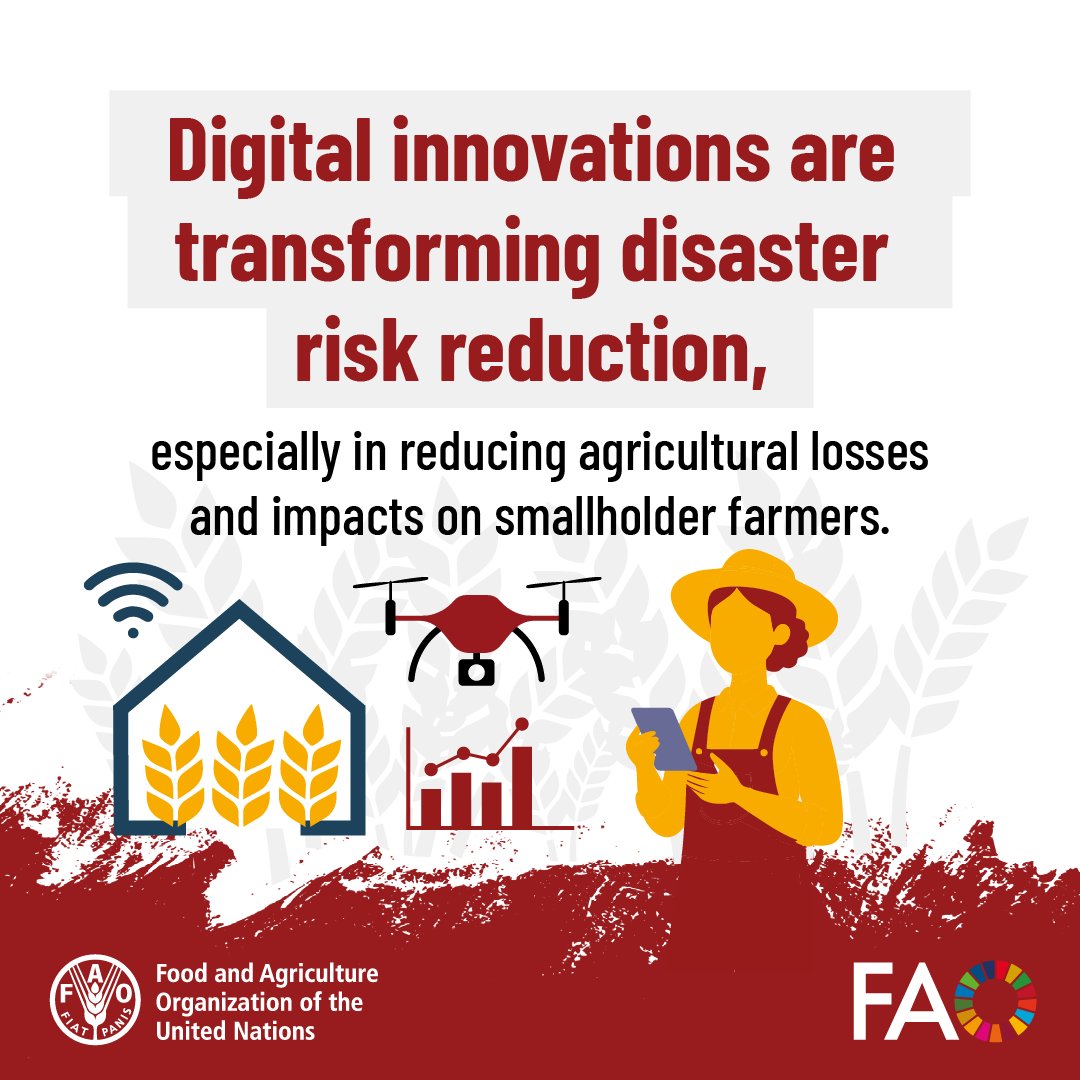 Digital innovations are transforming disaster risk reduction,

especially in reducing agricultural losses and impacts on smallholder farmers.

F A O
FIAT PANIS

Food and Agriculture Organization of the United Nations

FAO